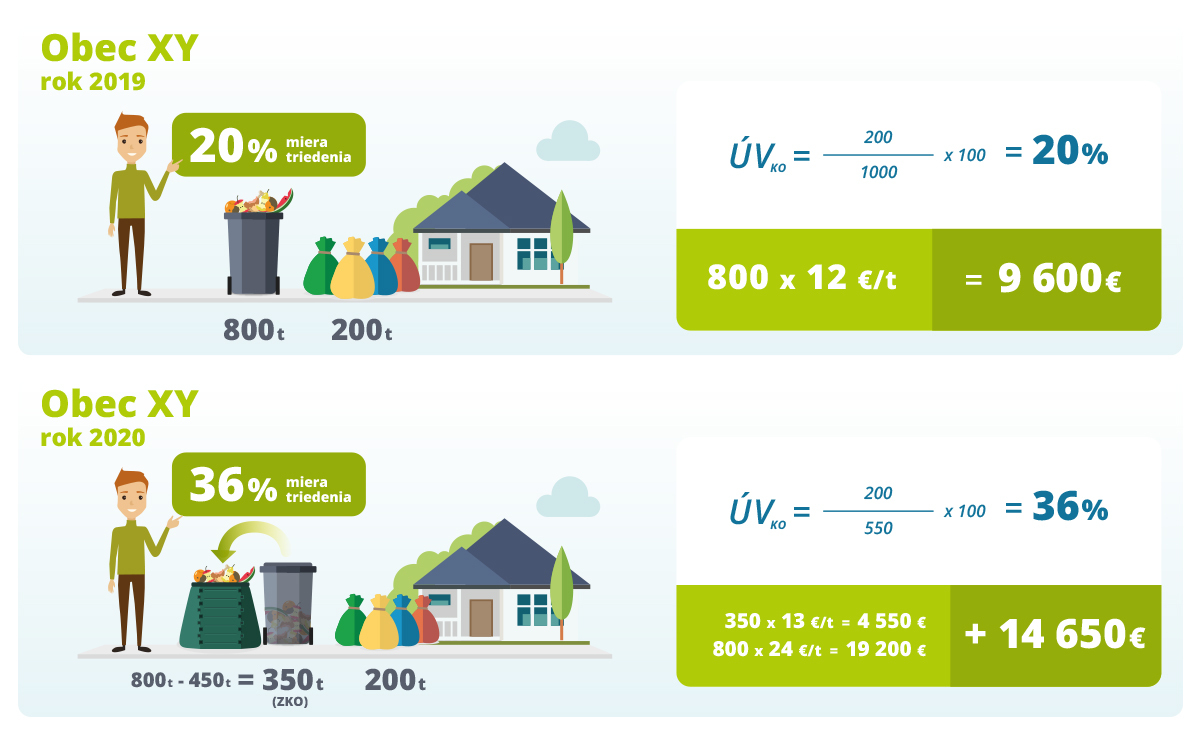 Obec XY
rok 2019

20% miera triedenia

800t 200t

$ÚV_{KO} = \frac{200}{1000} \times 100 = 20\%$

800 x 12 €/t = 9 600€

Obec XY
rok 2020

36% miera triedenia

800t - 450t = 350t (ZKO) 200t

$ÚV_{KO} = \frac{200}{550} \times 100 = 36\%$

350 x 13 €/t = 4 550 €
800 x 24 €/t = 19 200 €

+ 14 650€